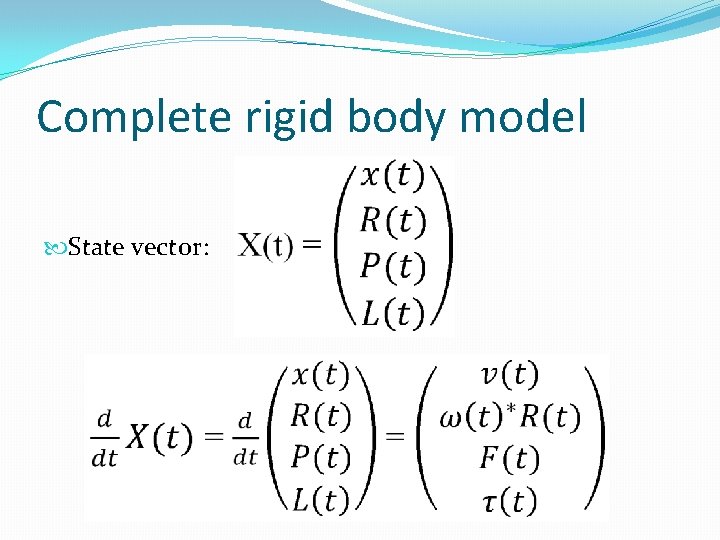 Complete rigid body model

State vector: $X(t) = \begin{pmatrix} x(t) \\ R(t) \\ P(t) \\ L(t) \end{pmatrix}$

$\frac{d}{dt}X(t) = \frac{d}{dt}\begin{pmatrix} x(t) \\ R(t) \\ P(t) \\ L(t) \end{pmatrix} = \begin{pmatrix} v(t) \\ \omega(t)^{*}R(t) \\ F(t) \\ \tau(t) \end{pmatrix}$